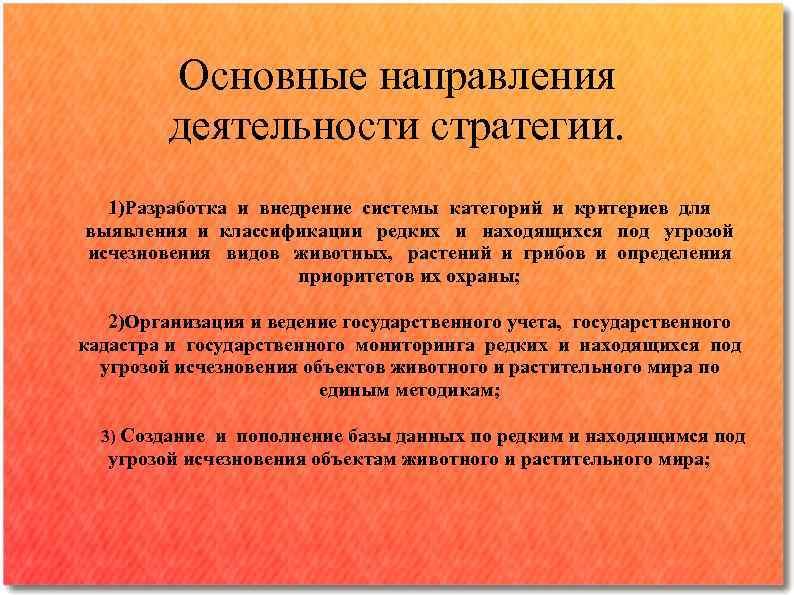 Основные направления деятельности стратегии.

1)Разработка и внедрение системы категорий и критериев для выявления и классификации редких и находящихся под угрозой исчезновения видов животных, растений и грибов и определения приоритетов их охраны;

2)Организация и ведение государственного учета, государственного кадастра и государственного мониторинга редких и находящихся под угрозой исчезновения объектов животного и растительного мира по единым методикам;

3) Создание и пополнение базы данных по редким и находящимся под угрозой исчезновения объектам животного и растительного мира;